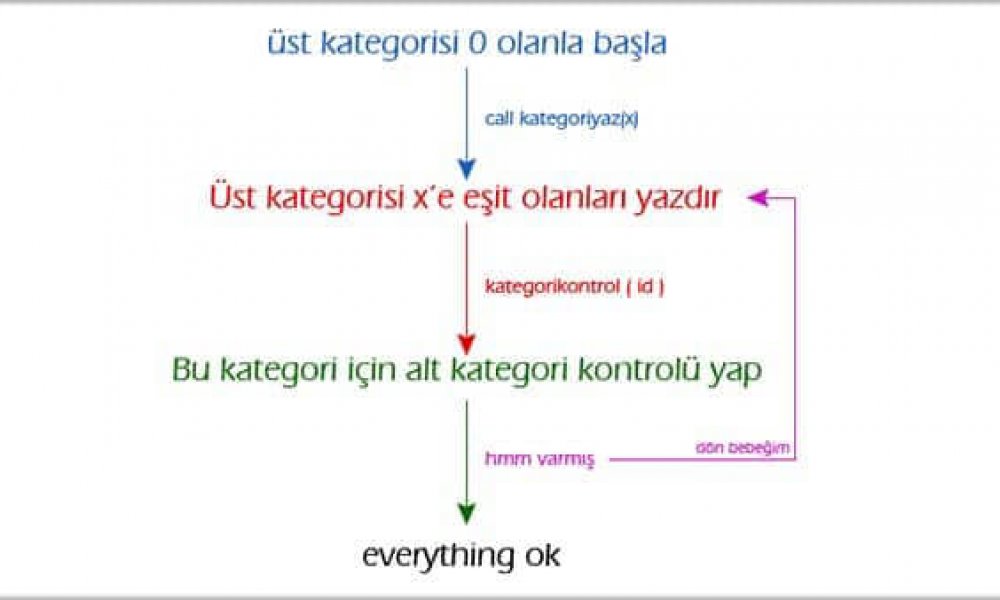 üst kategorisi 0 olanla başla

call kategoriyaz(x)

Üst kategorisi x'e eşit olanları yazdır

kategorikontrol ( id )

Bu kategori için alt kategori kontrolü yap

hmm varmış

dön bebeğim

everything ok